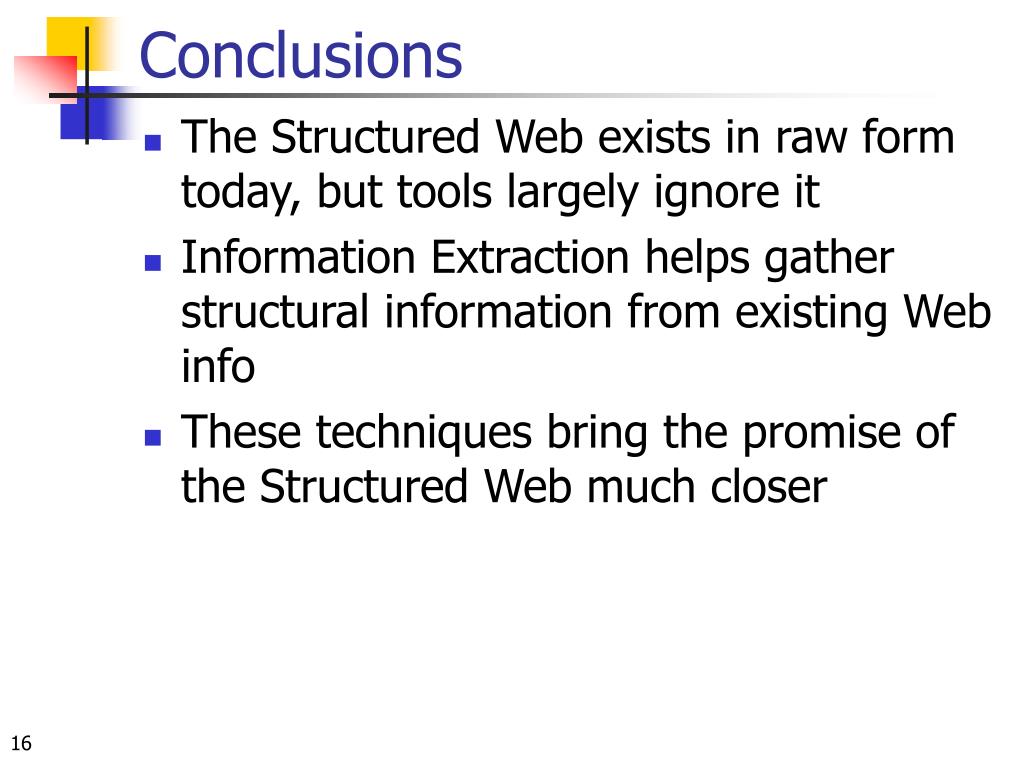 Conclusions

- The Structured Web exists in raw form today, but tools largely ignore it
- Information Extraction helps gather structural information from existing Web info
- These techniques bring the promise of the Structured Web much closer

16